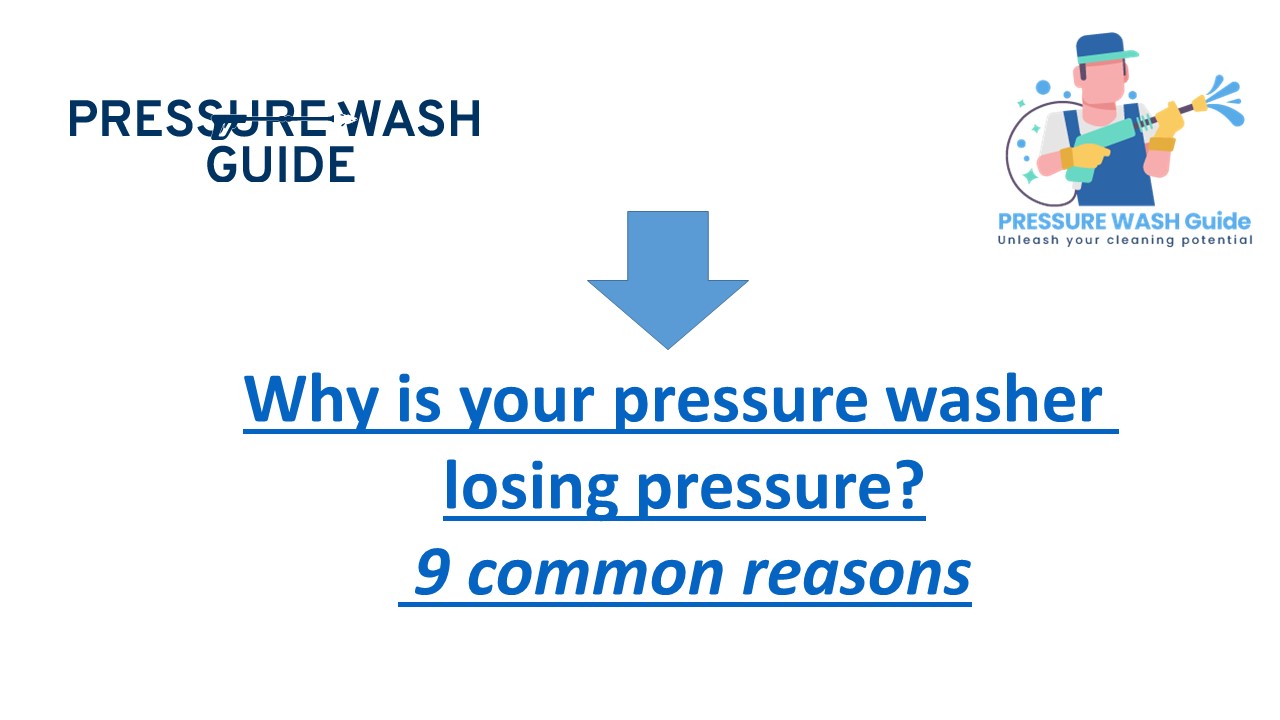 PRESSURE WASH GUIDE

PRESSURE WASH Guide
Unleash your cleaning potential

Why is your pressure washer losing pressure?
9 common reasons